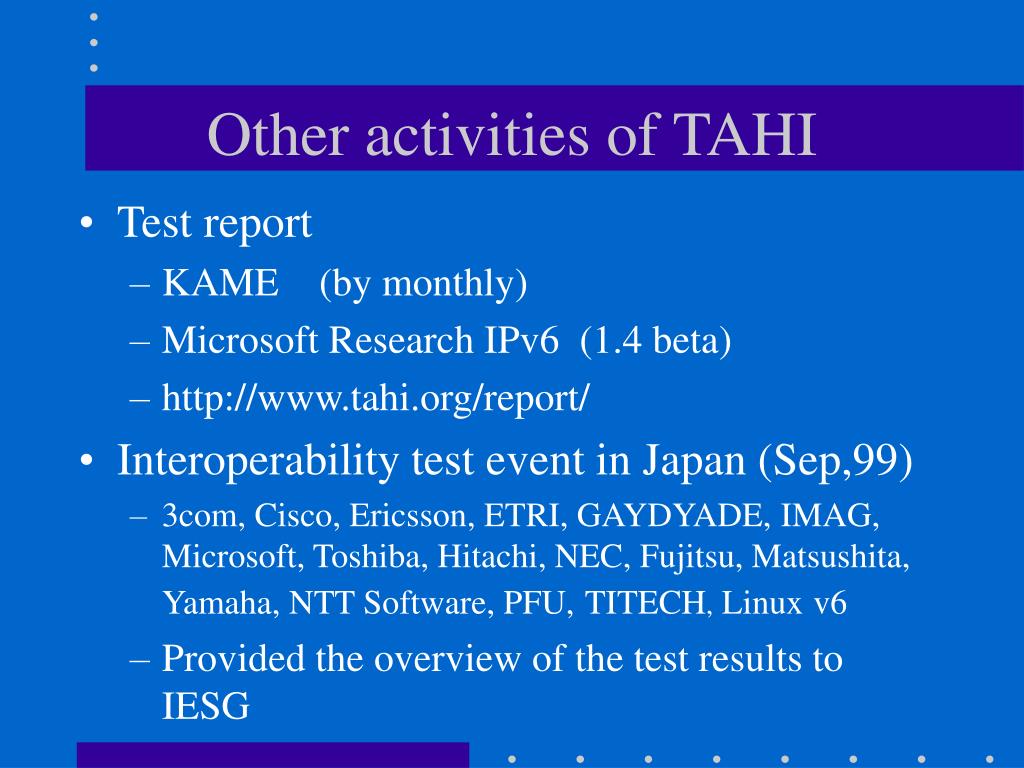 Other activities of TAHI

• Test report
– KAME (by monthly)
– Microsoft Research IPv6 (1.4 beta)
– http://www.tahi.org/report/

• Interoperability test event in Japan (Sep,99)
– 3com, Cisco, Ericsson, ETRI, GAYDYADE, IMAG, Microsoft, Toshiba, Hitachi, NEC, Fujitsu, Matsushita, Yamaha, NTT Software, PFU, TITECH, Linux v6
– Provided the overview of the test results to IESG